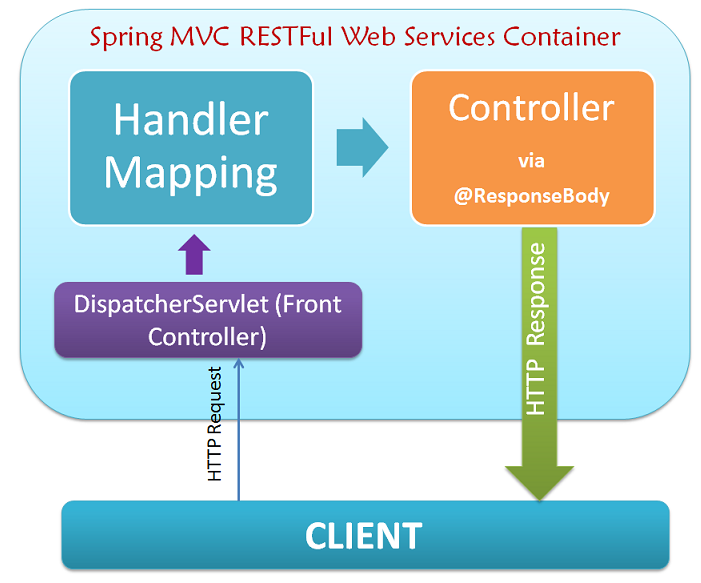 Spring MVC RESTFul Web Services Container

Handler Mapping

Controller

via

@ResponseBody

DispatcherServlet (Front Controller)

HTTP Request

HTTP Response

CLIENT